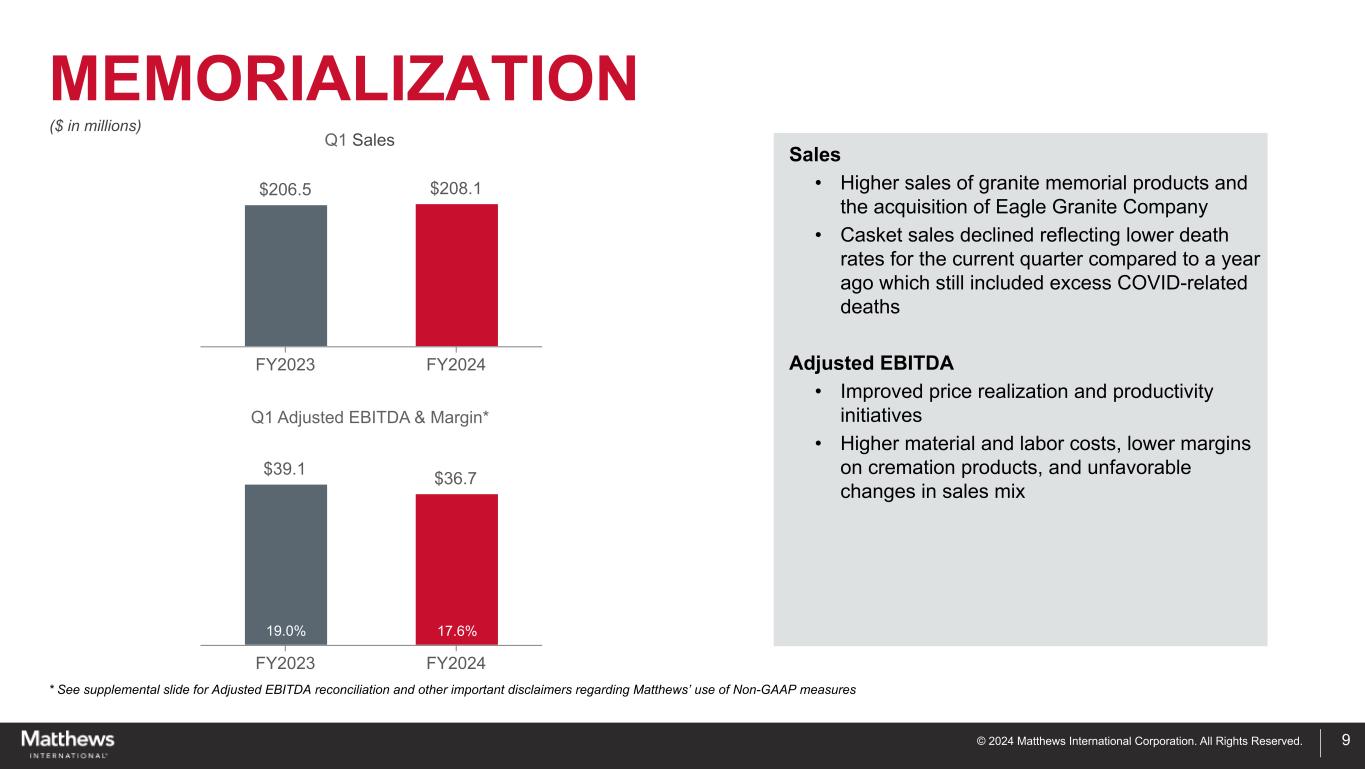 MEMORIALIZATION

($ in millions)

Q1 Sales

$206.5 $208.1

FY2023 FY2024

Q1 Adjusted EBITDA & Margin*

$39.1 $36.7

19.0% 17.6%

FY2023 FY2024

Sales
• Higher sales of granite memorial products and the acquisition of Eagle Granite Company
• Casket sales declined reflecting lower death rates for the current quarter compared to a year ago which still included excess COVID-related deaths

Adjusted EBITDA
• Improved price realization and productivity initiatives
• Higher material and labor costs, lower margins on cremation products, and unfavorable changes in sales mix

* See supplemental slide for Adjusted EBITDA reconciliation and other important disclaimers regarding Matthews' use of Non-GAAP measures

Matthews INTERNATIONAL

© 2024 Matthews International Corporation. All Rights Reserved.

9